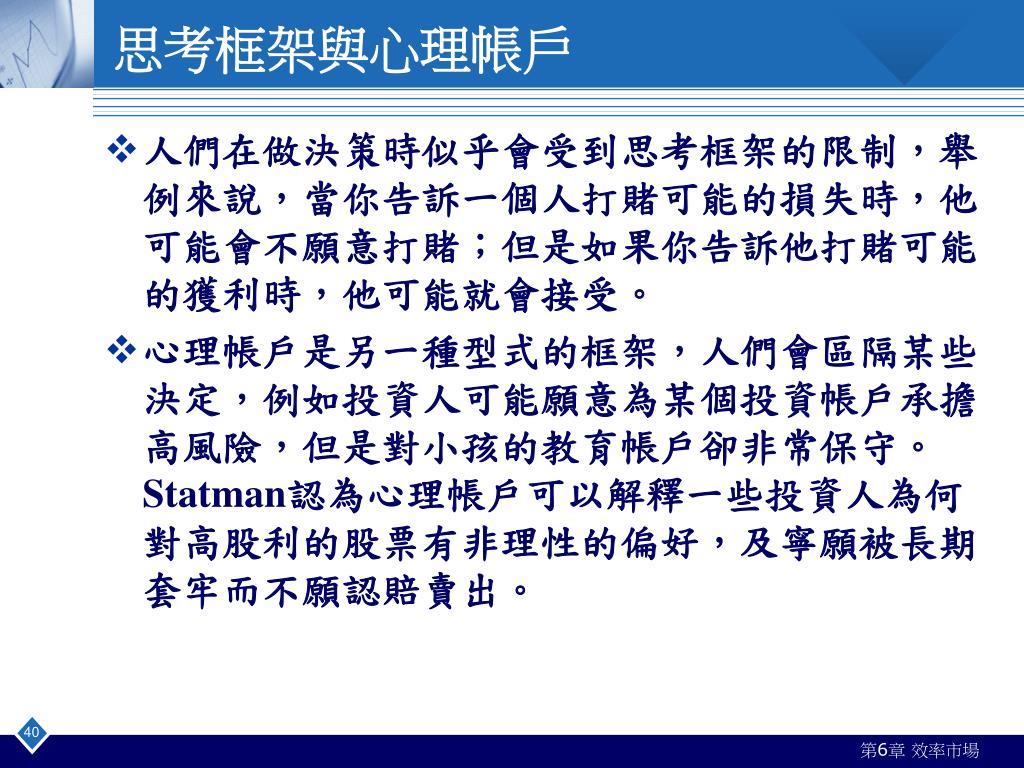 思考框架與心理帳戶

❖人們在做決策時似乎會受到思考框架的限制，舉例來說，當你告訴一個人打賭可能的損失時，他可能會不願意打賭；但是如果你告訴他打賭可能的獲利時，他可能就會接受。

❖心理帳戶是另一種型式的框架，人們會區隔某些決定，例如投資人可能願意為某個投資帳戶承擔高風險，但是對小孩的教育帳戶卻非常保守。Statman認為心理帳戶可以解釋一些投資人為何對高股利的股票有非理性的偏好，及寧願被長期套牢而不願認賠賣出。

40

第6章 效率市場